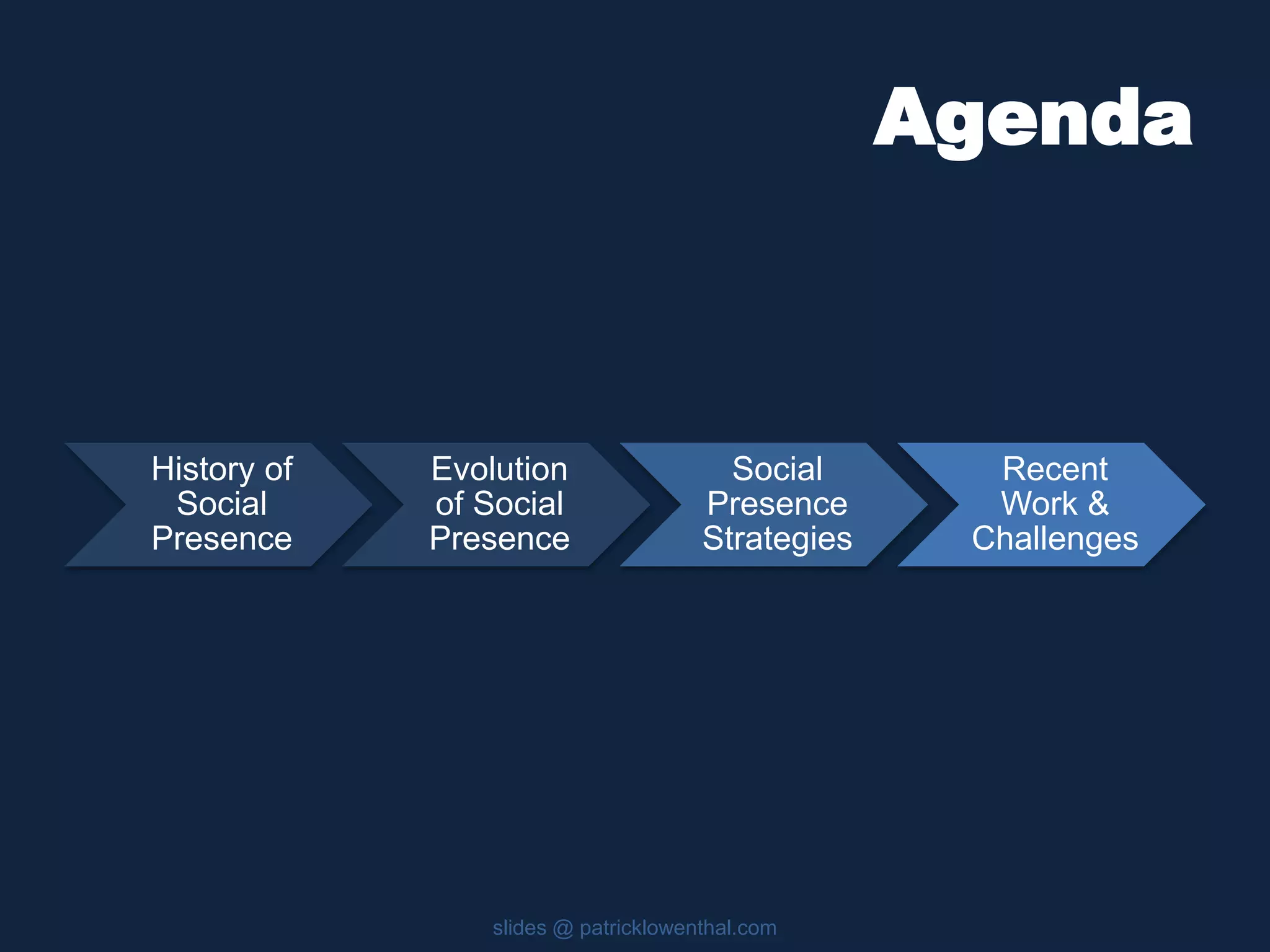 Agenda

History of Social Presence

Evolution of Social Presence

Social Presence Strategies

Recent Work & Challenges

slides @ patricklowenthal.com